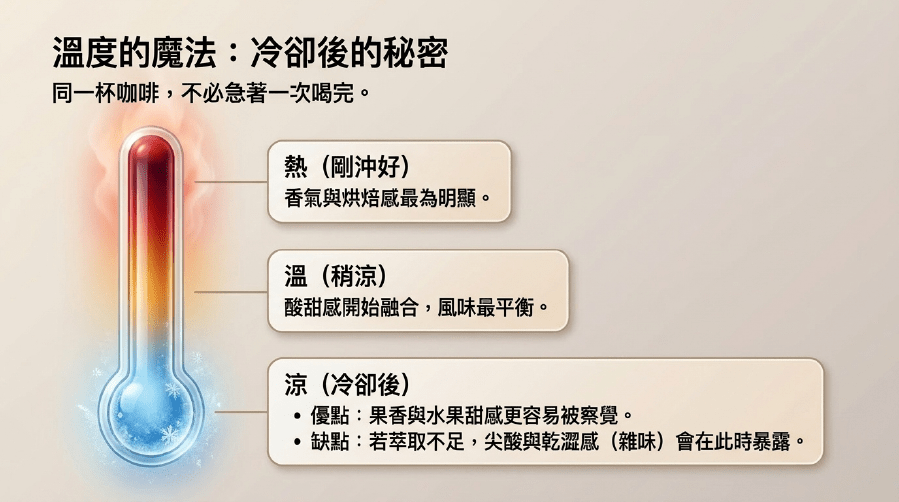 溫度的魔法：冷卻後的秘密

同一杯咖啡，不必急著一次喝完。

熱（剛沖好）

香氣與烘焙感最為明顯。

溫（稍涼）

酸甜感開始融合，風味最平衡。

涼（冷卻後）

• 優點：果香與水果甜感更容易被察覺。

• 缺點：若萃取不足，尖酸與乾澀感（雜味）會在此時暴露。